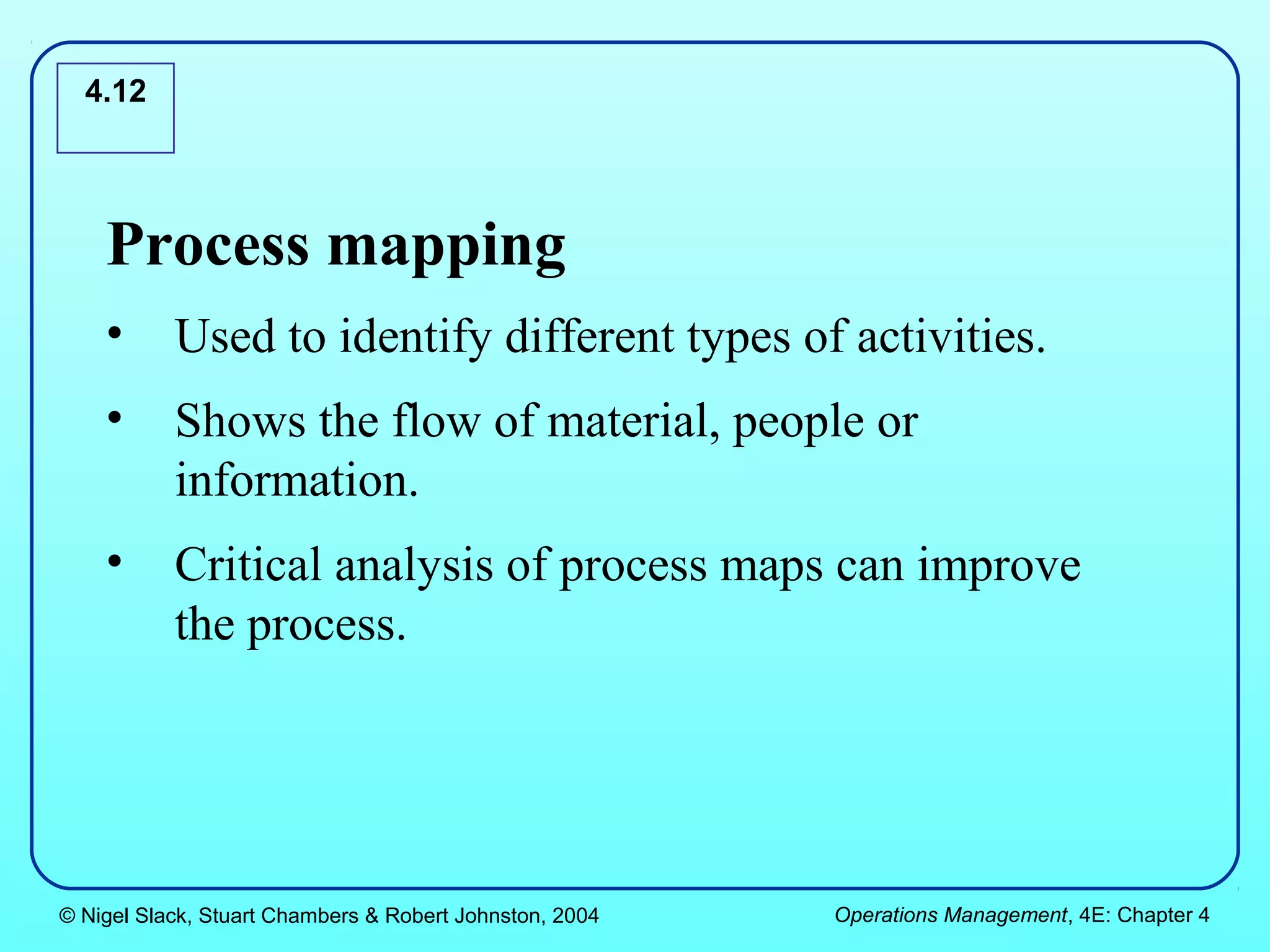 4.12

Process mapping

• Used to identify different types of activities.

• Shows the flow of material, people or information.

• Critical analysis of process maps can improve the process.

© Nigel Slack, Stuart Chambers & Robert Johnston, 2004

Operations Management, 4E: Chapter 4